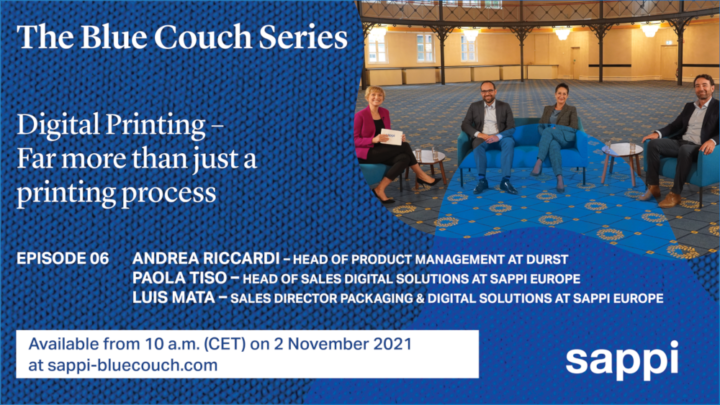 The Blue Couch Series

Digital Printing – Far more than just a printing process

EPISODE 06 ANDREA RICCARDI – HEAD OF PRODUCT MANAGEMENT AT DURST
PAOLA TISO – HEAD OF SALES DIGITAL SOLUTIONS AT SAPPI EUROPE
LUIS MATA – SALES DIRECTOR PACKAGING & DIGITAL SOLUTIONS AT SAPPI EUROPE

Available from 10 a.m. (CET) on 2 November 2021 at sappi-bluecouch.com

sappi